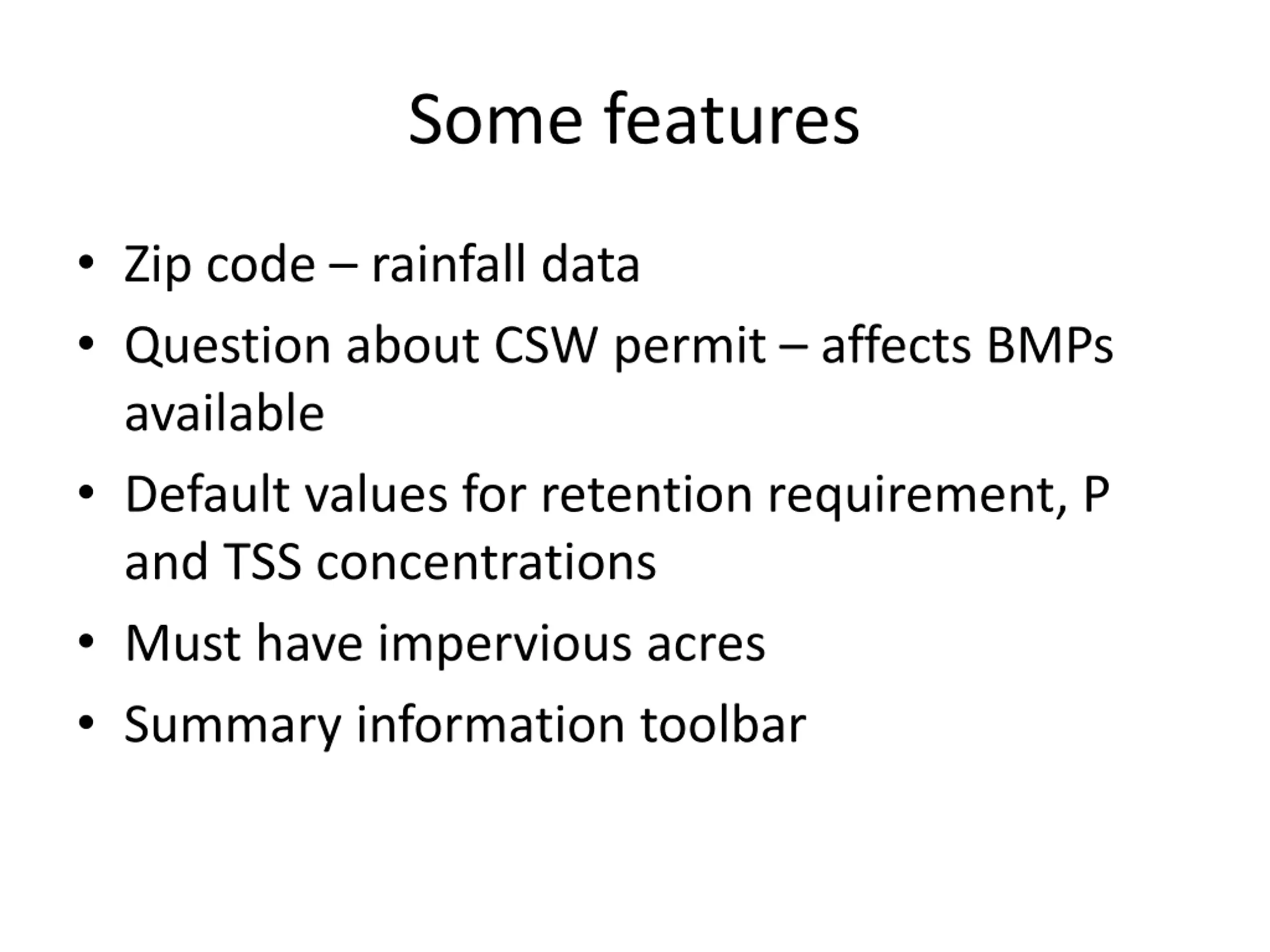 Some features

• Zip code – rainfall data
• Question about CSW permit – affects BMPs available
• Default values for retention requirement, P and TSS concentrations
• Must have impervious acres
• Summary information toolbar